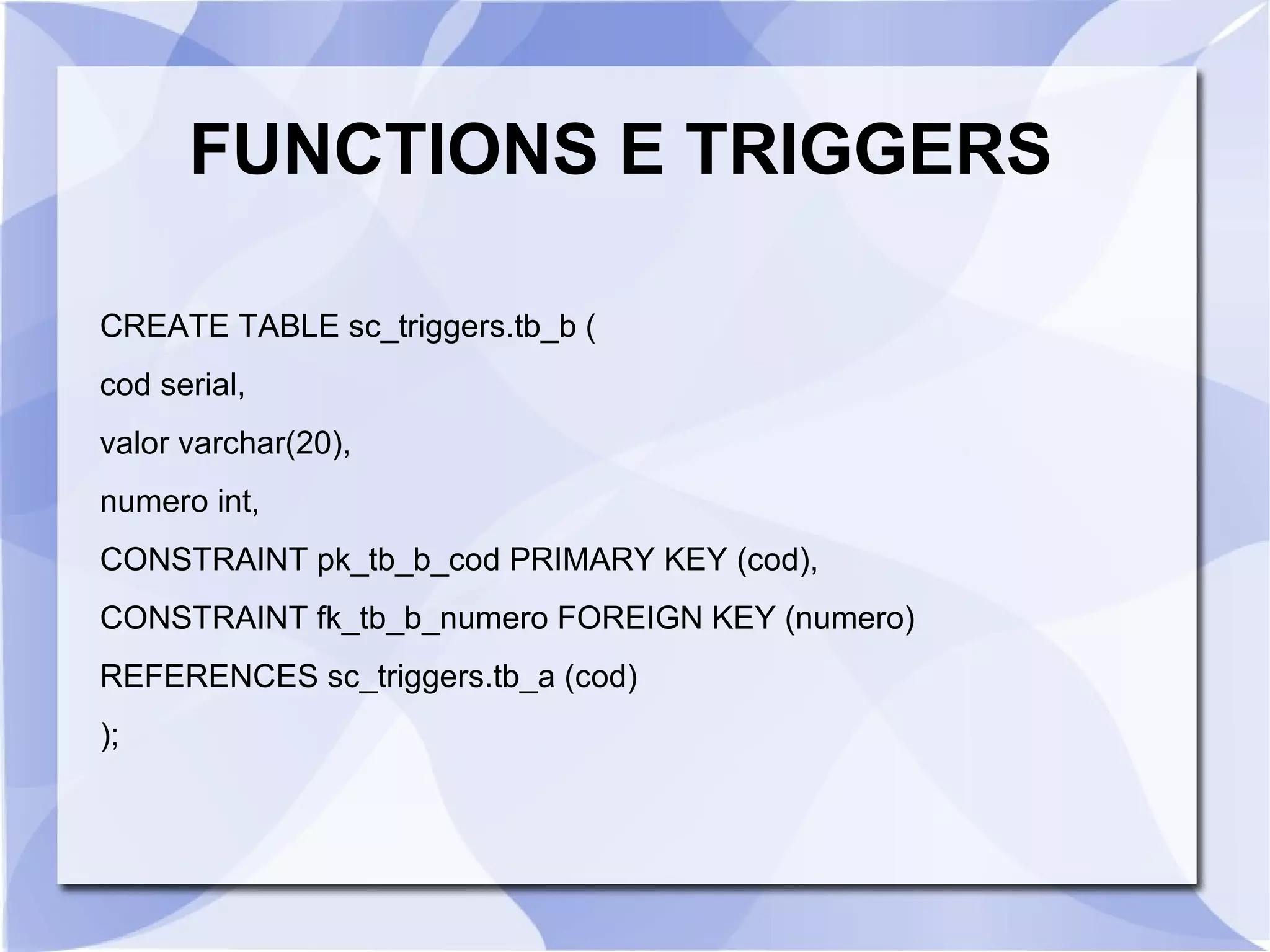 FUNCTIONS E TRIGGERS

CREATE TABLE sc_triggers.tb_b (

cod serial,

valor varchar(20),

numero int,

CONSTRAINT pk_tb_b_cod PRIMARY KEY (cod),

CONSTRAINT fk_tb_b_numero FOREIGN KEY (numero)

REFERENCES sc_triggers.tb_a (cod)

);